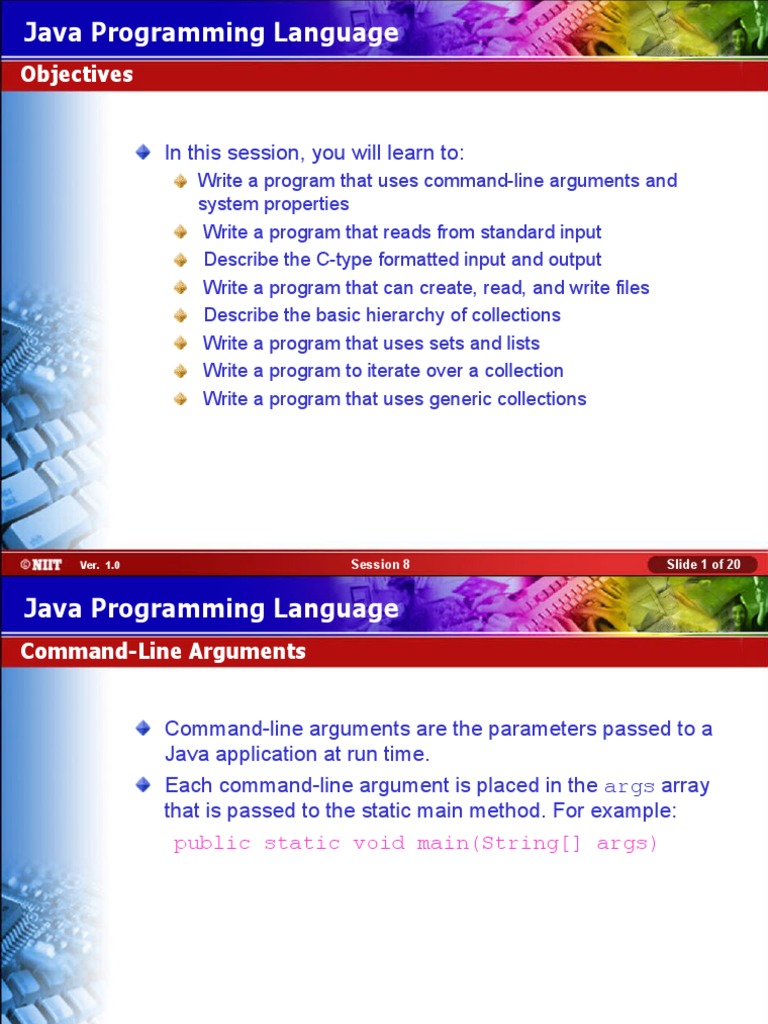 Java Programming Language
Objectives

In this session, you will learn to:
Write a program that uses command-line arguments and system properties
Write a program that reads from standard input
Describe the C-type formatted input and output
Write a program that can create, read, and write files
Describe the basic hierarchy of collections
Write a program that uses sets and lists
Write a program to iterate over a collection
Write a program that uses generic collections

©NIIT Ver. 1.0 Session 8 Slide 1 of 20

Java Programming Language
Command-Line Arguments

Command-line arguments are the parameters passed to a Java application at run time.
Each command-line argument is placed in the args array that is passed to the static main method. For example:
public static void main(String[] args)